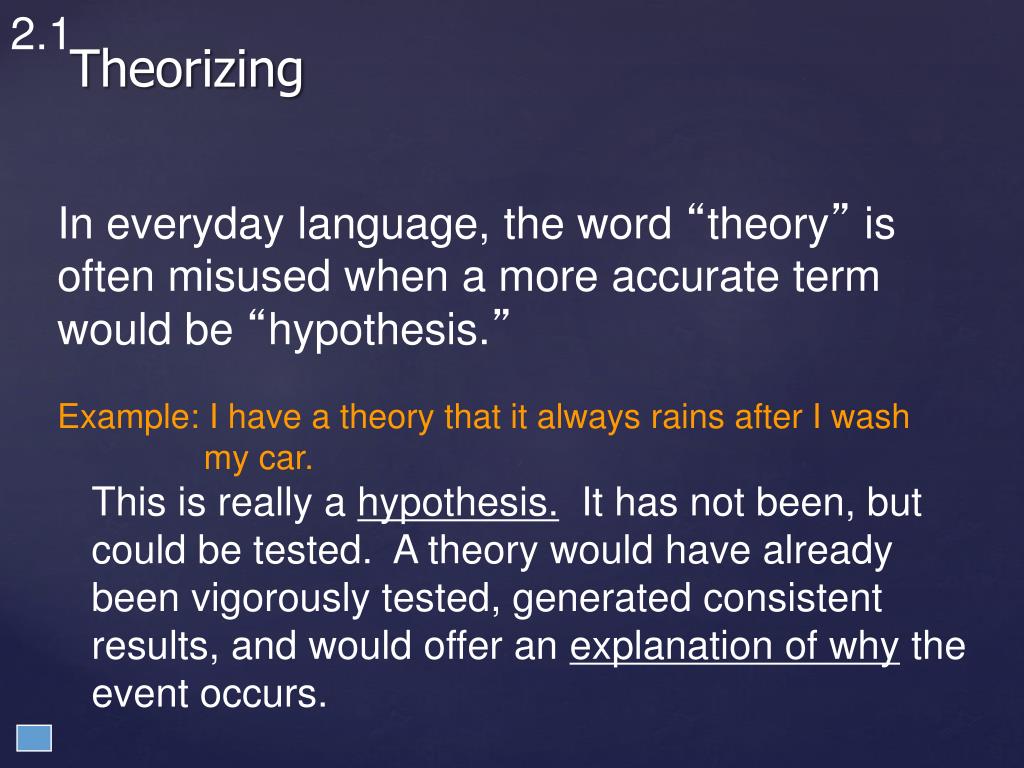 2.1 Theorizing

In everyday language, the word “theory” is often misused when a more accurate term would be “hypothesis.”

Example: I have a theory that it always rains after I wash my car.

This is really a hypothesis. It has not been, but could be tested. A theory would have already been vigorously tested, generated consistent results, and would offer an explanation of why the event occurs.